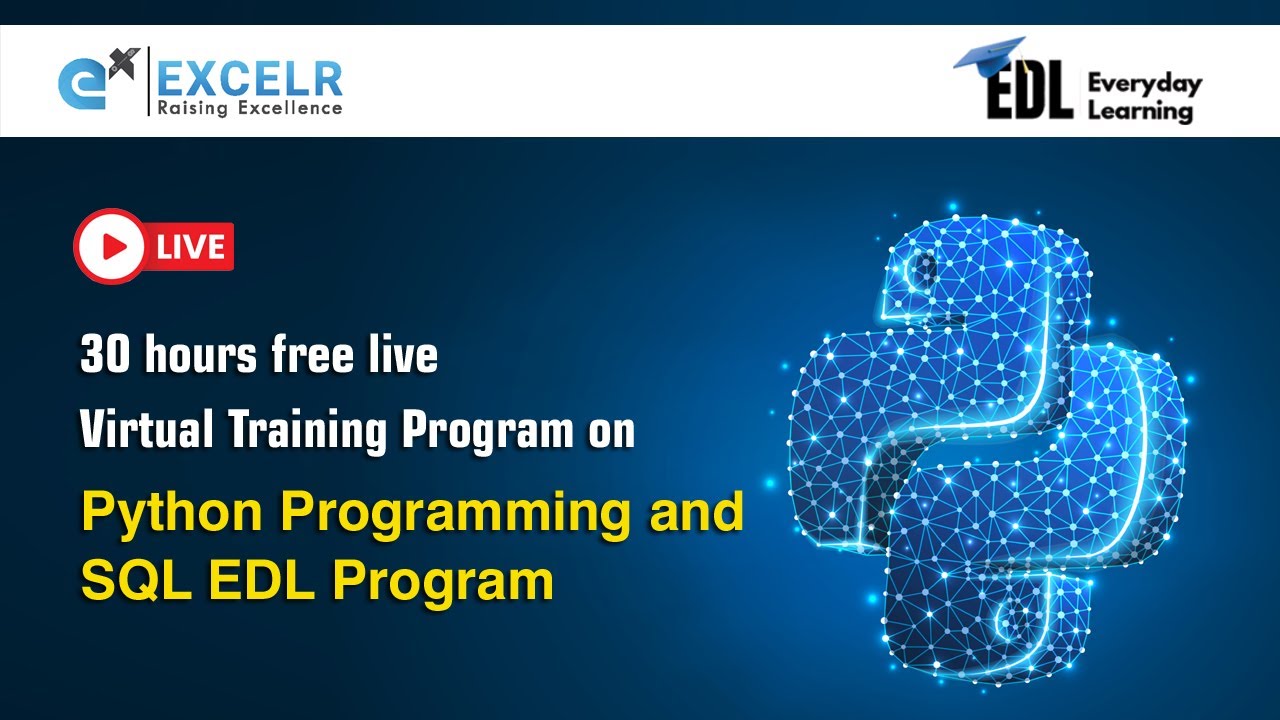 EXCELR
Raising Excellence

EDL Everyday Learning

LIVE

30 hours free live
Virtual Training Program on

Python Programming and SQL EDL Program